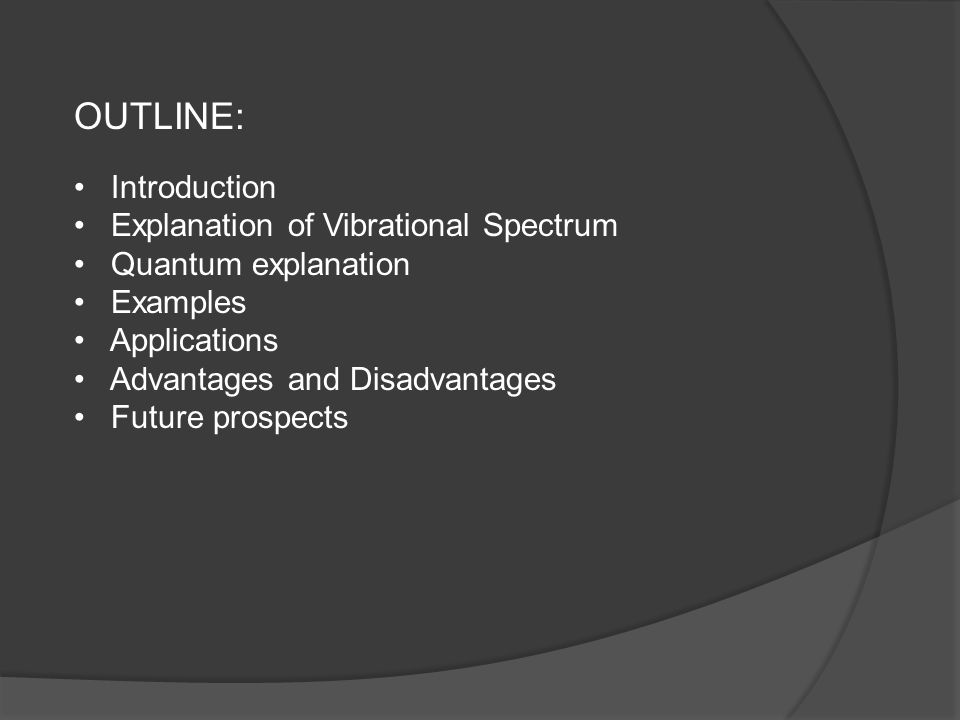 OUTLINE:

• Introduction
• Explanation of Vibrational Spectrum
• Quantum explanation
• Examples
• Applications
• Advantages and Disadvantages
• Future prospects